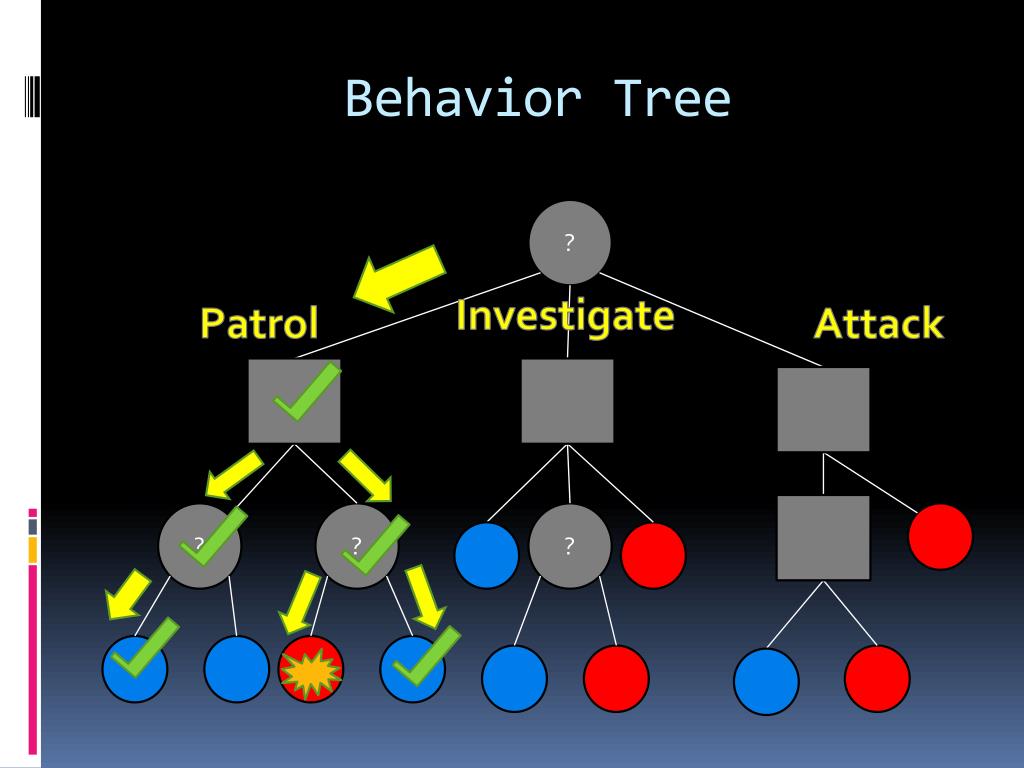 Behavior Tree

?

Patrol

Investigate

Attack

?

?

?